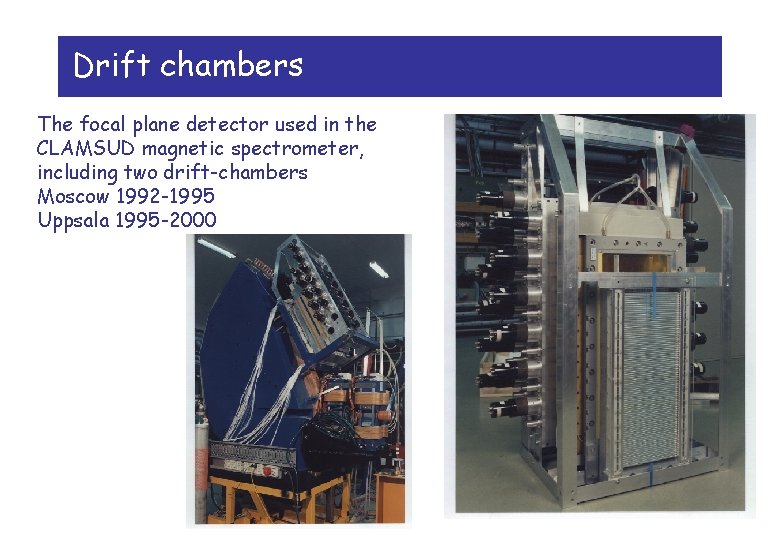 Drift chambers

The focal plane detector used in the CLAMSUD magnetic spectrometer, including two drift-chambers
Moscow 1992-1995
Uppsala 1995-2000